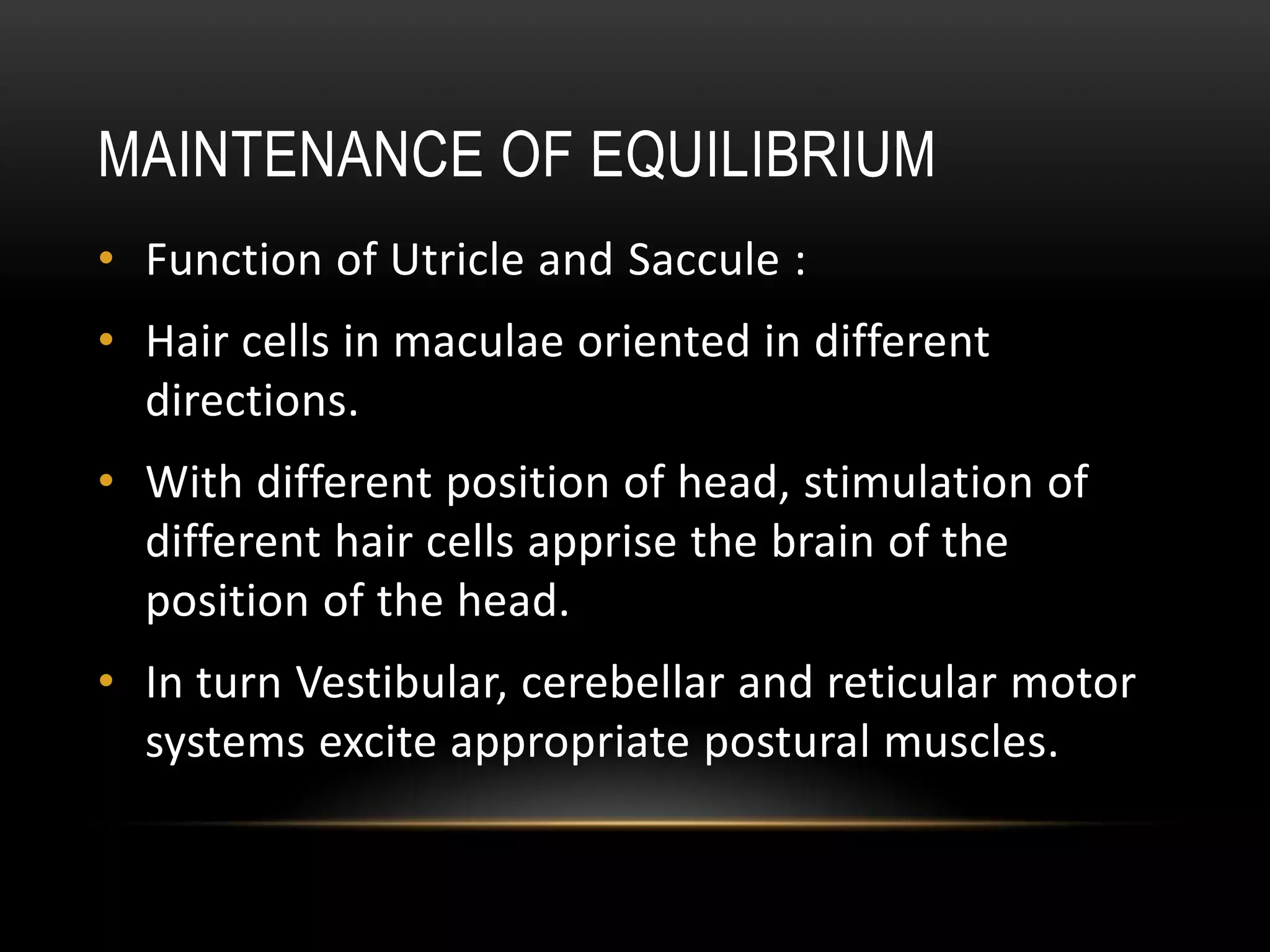 MAINTENANCE OF EQUILIBRIUM

• Function of Utricle and Saccule :

• Hair cells in maculae oriented in different directions.

• With different position of head, stimulation of different hair cells apprise the brain of the position of the head.

• In turn Vestibular, cerebellar and reticular motor systems excite appropriate postural muscles.